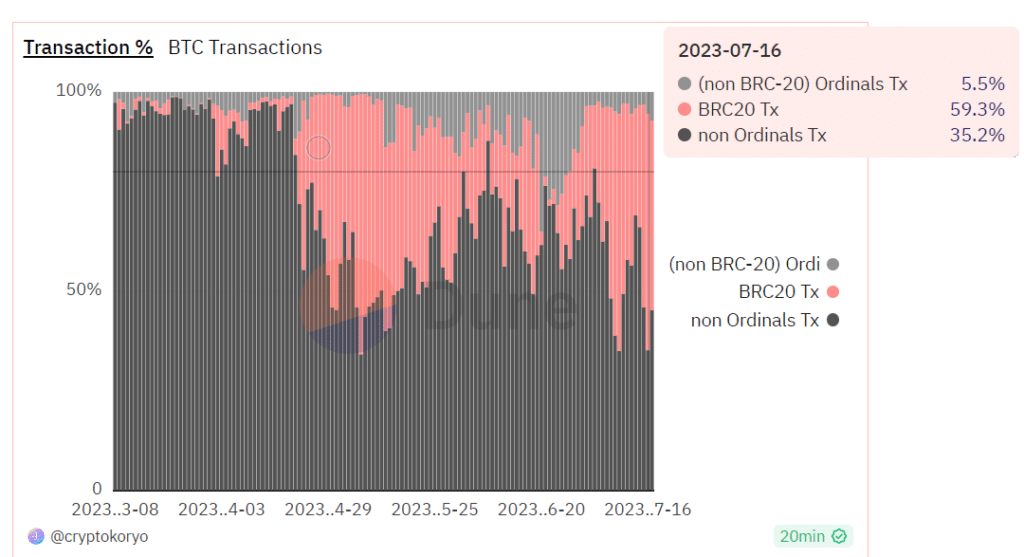 Transaction %   BTC Transactions

2023-07-16
(non BRC-20) Ordinals Tx 5.5%
BRC20 Tx 59.3%
non Ordinals Tx 35.2%

100%
50%
0

Dune

(non BRC-20) Ordi
BRC20 Tx
non Ordinals Tx

2023..3-08 2023..4-03 2023..4-29 2023..5-25 2023..6-20 2023..7-16

@cryptokoryo
20min